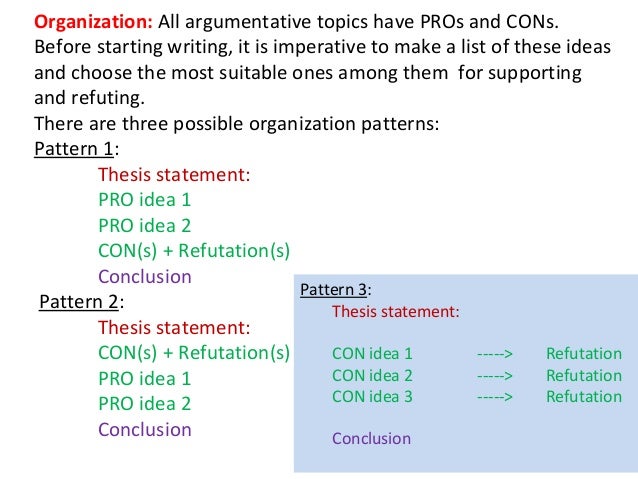 Organization: All argumentative topics have PROs and CONs. Before starting writing, it is imperative to make a list of these ideas and choose the most suitable ones among them for supporting and refuting.
There are three possible organization patterns:
Pattern 1:
Thesis statement:
PRO idea 1
PRO idea 2
CON(s) + Refutation(s)
Conclusion
Pattern 2:
Thesis statement:
CON(s) + Refutation(s)
PRO idea 1
PRO idea 2
Conclusion

Pattern 3:
Thesis statement:

CON idea 1 -----> Refutation
CON idea 2 -----> Refutation
CON idea 3 -----> Refutation

Conclusion